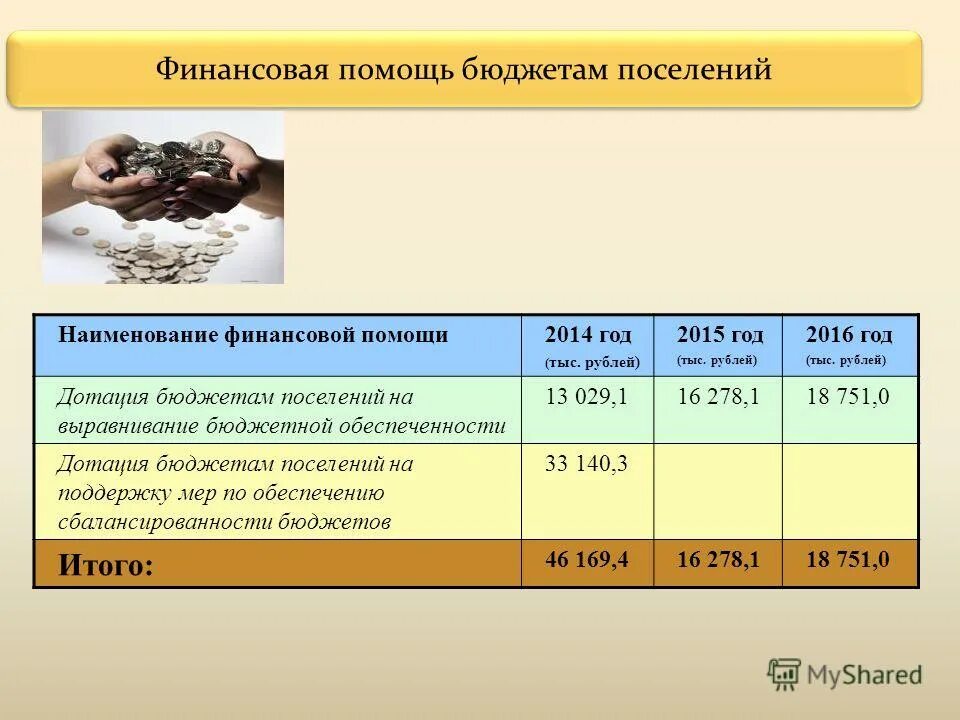 Финансовая помощь бюджетам поселений

| Наименование финансовой помощи | 2014 год (тыс. рублей) | 2015 год (тыс. рублей) | 2016 год (тыс. рублей) |
|---|---|---|---|
| Дотация бюджетам поселений на выравнивание бюджетной обеспеченности | 13 029,1 | 16 278,1 | 18 751,0 |
| Дотация бюджетам поселений на поддержку мер по обеспечению сбалансированности бюджетов | 33 140,3 | | |
| Итого: | 46 169,4 | 16 278,1 | 18 751,0 |

MyShared